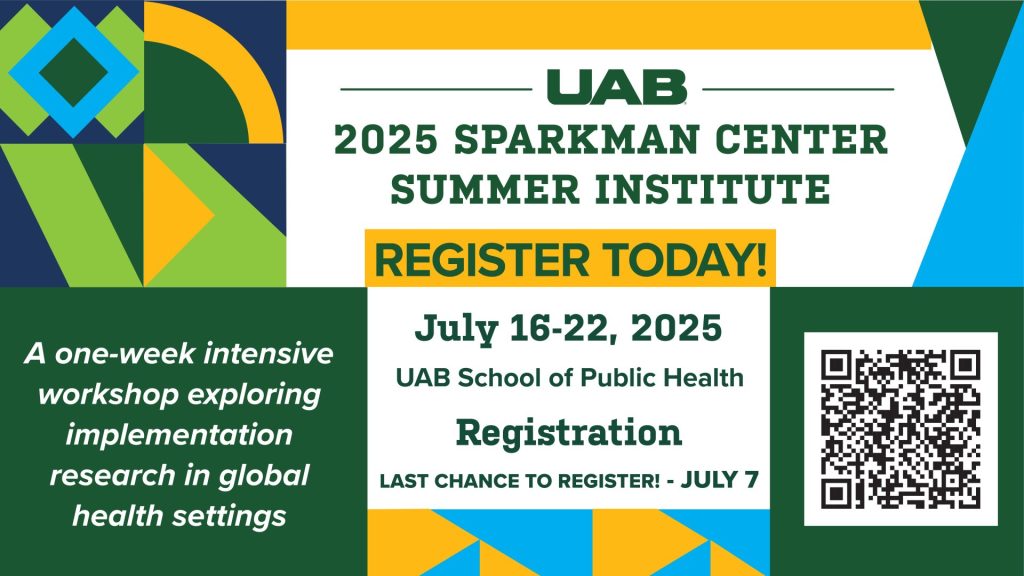 UAB

2025 SPARKMAN CENTER SUMMER INSTITUTE

REGISTER TODAY!

A one-week intensive workshop exploring implementation research in global health settings

July 16-22, 2025

UAB School of Public Health

Registration

LAST CHANCE TO REGISTER! - JULY 7